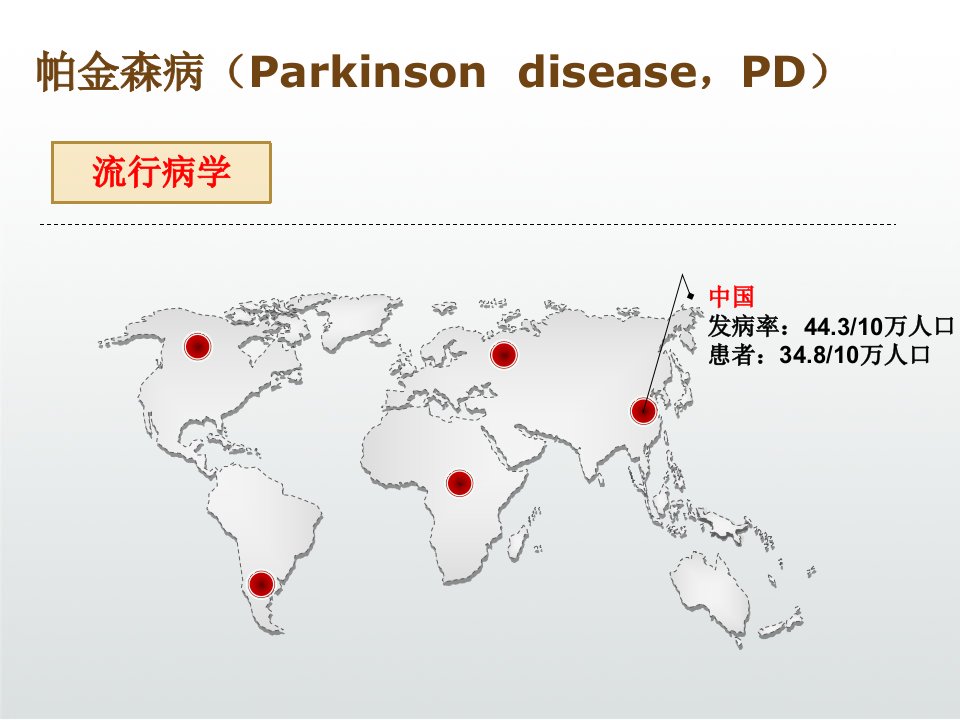 帕金森病（Parkinson disease，PD）

流行病学

中国
发病率：44.3/10万人口
患者：34.8/10万人口